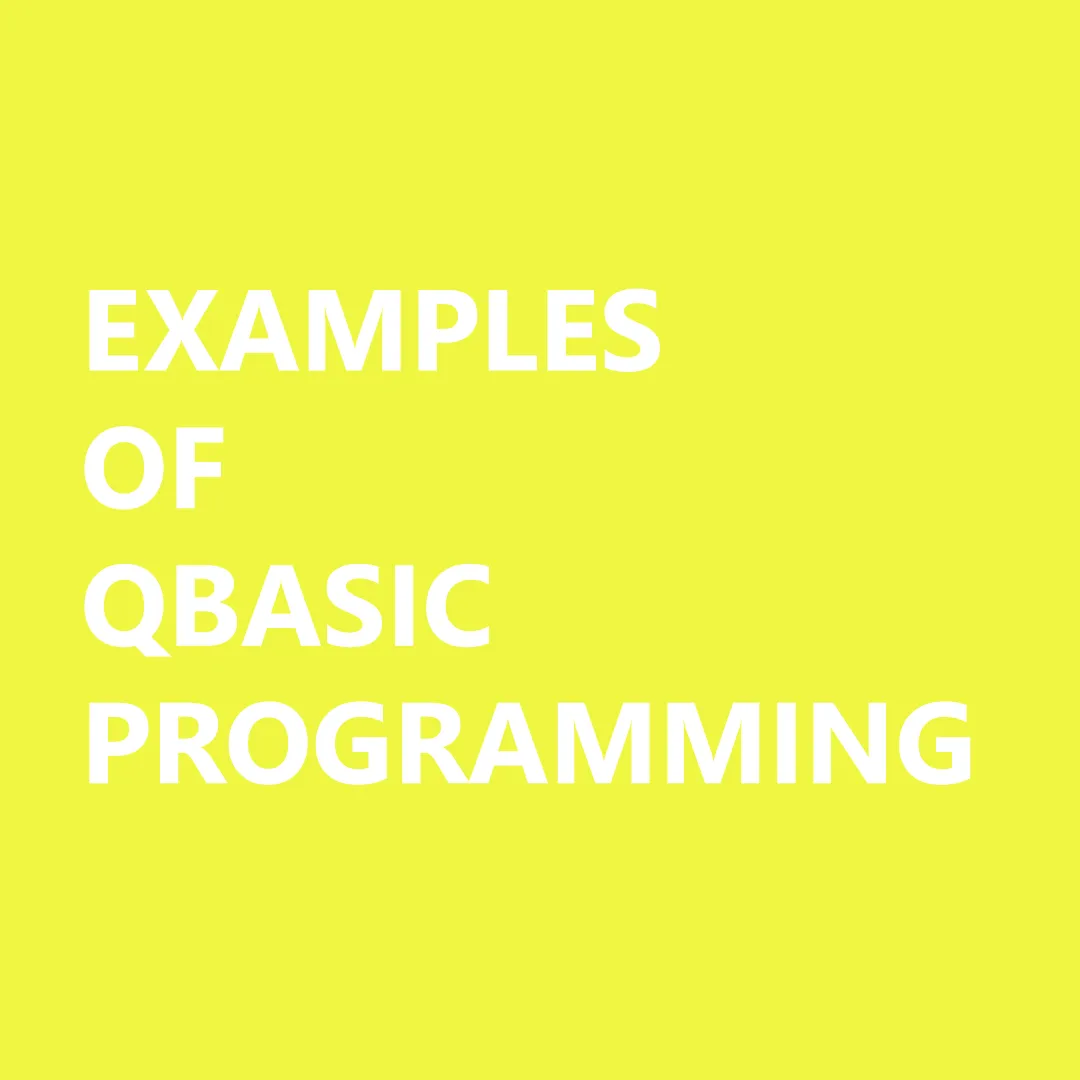 EXAMPLES
OF
QBASIC
PROGRAMMING